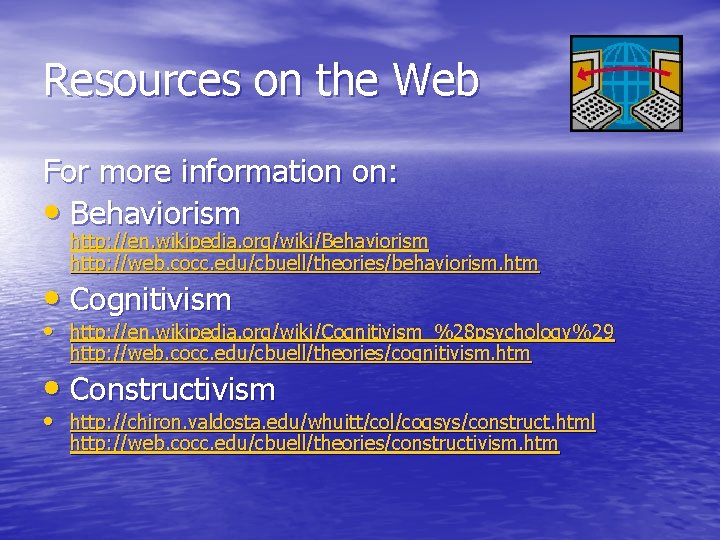 Resources on the Web

For more information on:

• Behaviorism
http://en.wikipedia.org/wiki/Behaviorism
http://web.cocc.edu/cbuell/theories/behaviorism.htm

• Cognitivism

• http://en.wikipedia.org/wiki/Cognitivism_%28psychology%29
http://web.cocc.edu/cbuell/theories/cognitivism.htm

• Constructivism

• http://chiron.valdosta.edu/whuitt/col/cogsys/construct.html
http://web.cocc.edu/cbuell/theories/constructivism.htm